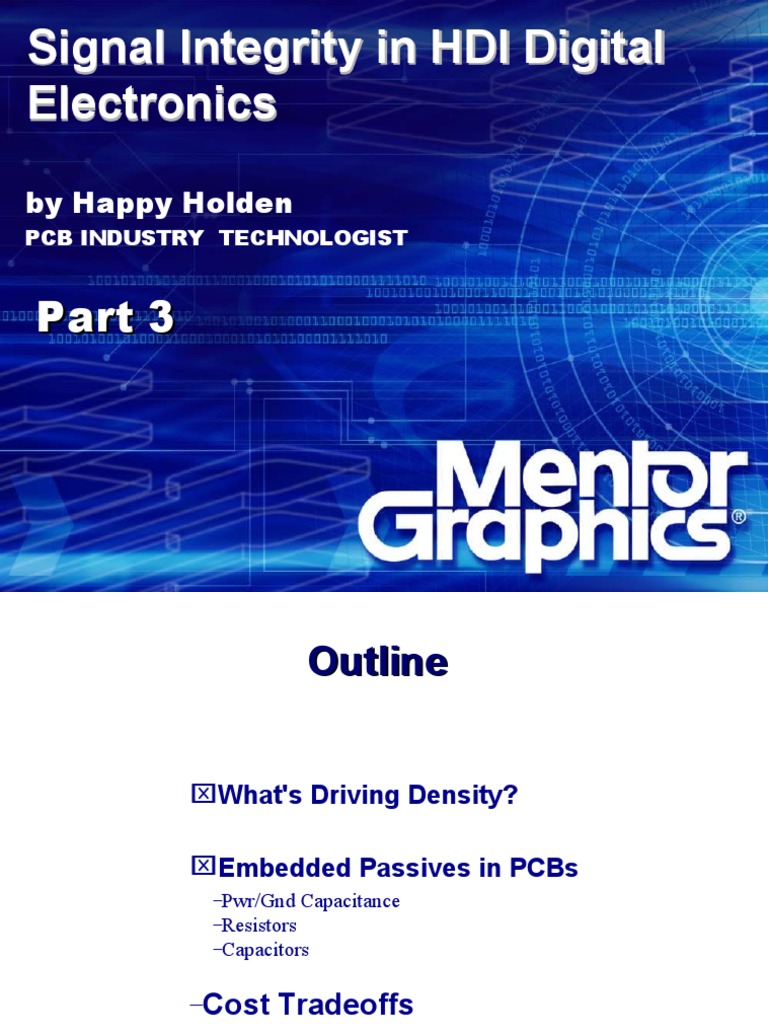 Signal Integrity in HDI Digital Electronics

by Happy Holden
PCB INDUSTRY TECHNOLOGIST

Part 3

Mentor Graphics®

Outline

☒What's Driving Density?

☒Embedded Passives in PCBs
–Pwr/Gnd Capacitance
–Resistors
–Capacitors

–Cost Tradeoffs